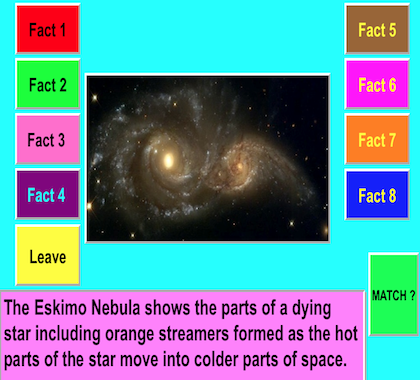 Fact 1

Fact 2

Fact 3

Fact 4

Leave

Fact 5

Fact 6

Fact 7

Fact 8

MATCH ?

The Eskimo Nebula shows the parts of a dying star including orange streamers formed as the hot parts of the star move into colder parts of space.